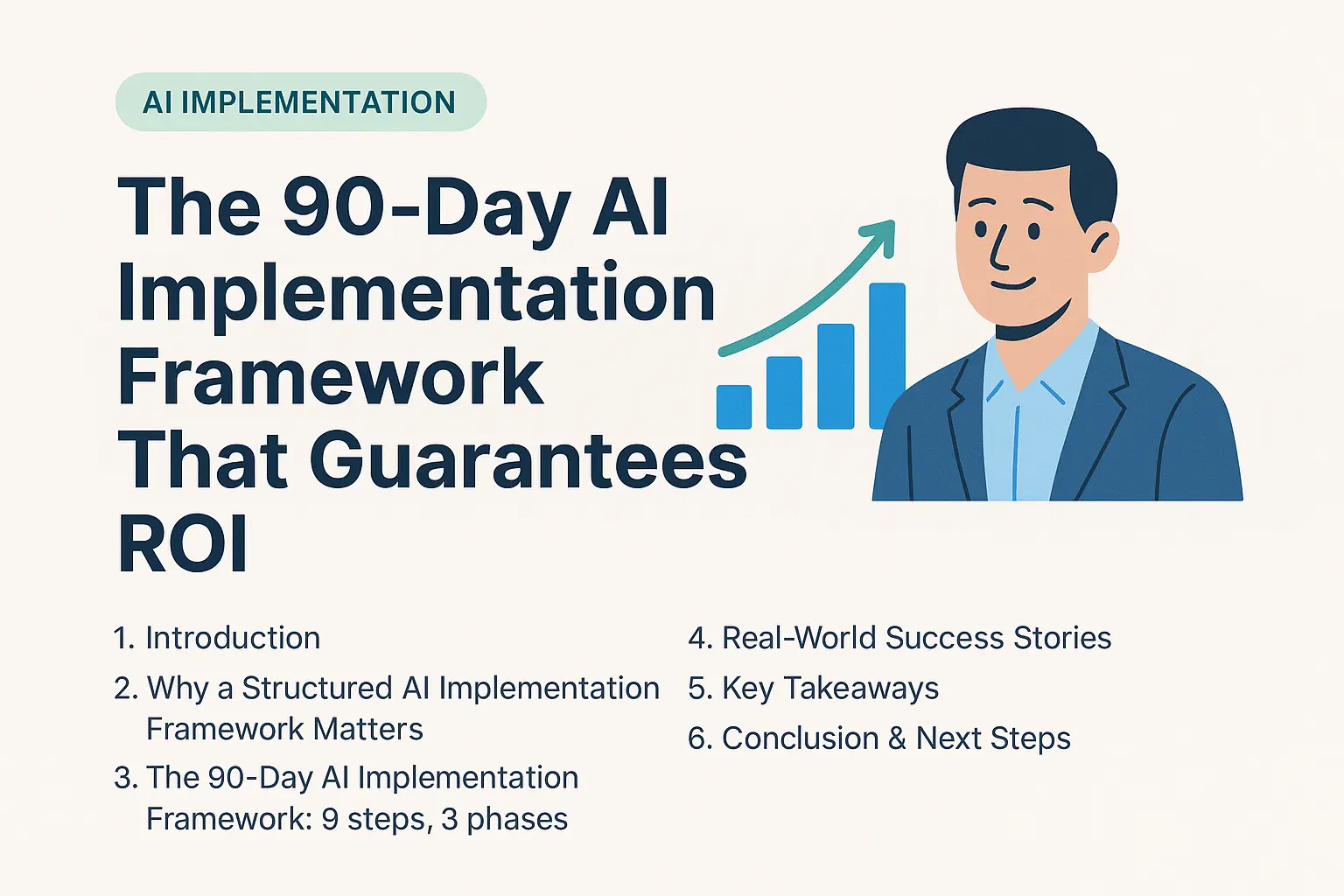 AI IMPLEMENTATION

The 90-Day AI Implementation Framework That Guarantees ROI

1. Introduction
2. Why a Structured AI Implementation Framework Matters
3. The 90-Day AI Implementation Framework: 9 steps, 3 phases

4. Real-World Success Stories
5. Key Takeaways
6. Conclusion & Next Steps